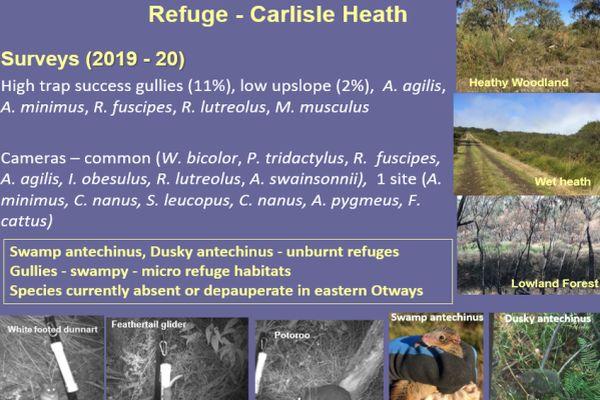 Refuge - Carlisle Heath

Surveys (2019 - 20)

High trap success gullies (11%), low upslope (2%), A. agilis, A. minimus, R. fuscipes, R. lutreolus, M. musculus

Cameras – common (W. bicolor, P. tridactylus, R. fuscipes, A. agilis, I. obesulus, R. lutreolus, A. swainsonnii), 1 site (A. minimus, C. nanus, S. leucopus, C. nanus, A. pygmeus, F. cattus)

Swamp antechinus, Dusky antechinus - unburnt refuges
Gullies - swampy - micro refuge habitats
Species currently absent or depauperate in eastern Otways

Heathy Woodland

Wet heath

Lowland Forest

White footed dunnart

Feathertail glider

Potoroo

Swamp antechinus

Dusky antechinus